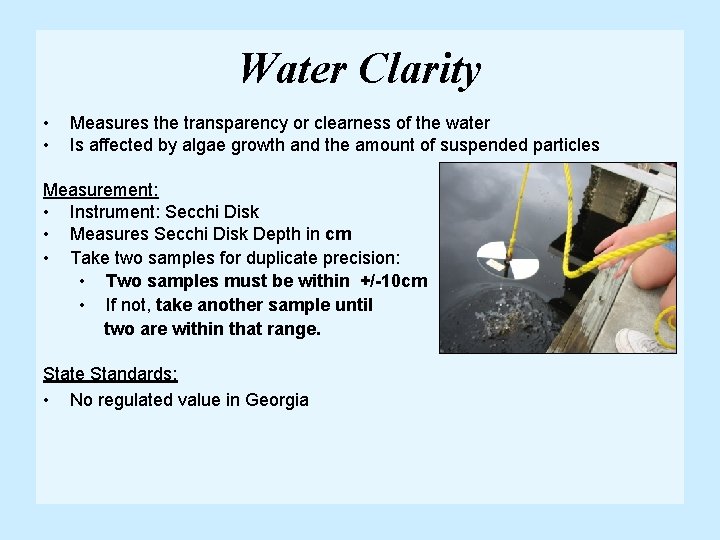 Water Clarity

• Measures the transparency or clearness of the water
• Is affected by algae growth and the amount of suspended particles

Measurement:
• Instrument: Secchi Disk
• Measures Secchi Disk Depth in cm
• Take two samples for duplicate precision:
  • Two samples must be within +/-10cm
  • If not, take another sample until two are within that range.

State Standards:
• No regulated value in Georgia